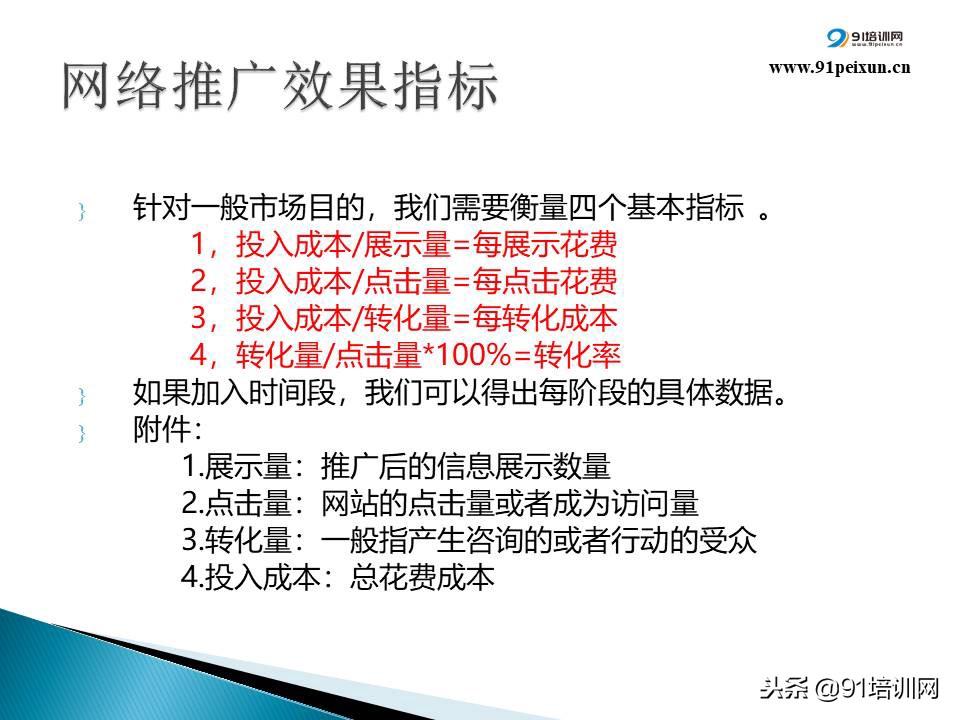 91培训网
www.91peixun.cn

网络推广效果指标

} 针对一般市场目的，我们需要衡量四个基本指标 。
1，投入成本/展示量=每展示花费
2，投入成本/点击量=每点击花费
3，投入成本/转化量=每转化成本
4，转化量/点击量*100%=转化率
} 如果加入时间段，我们可以得出每阶段的具体数据。
} 附件：
1.展示量：推广后的信息展示数量
2.点击量：网站的点击量或者成为访问量
3.转化量：一般指产生咨询的或者行动的受众
4.投入成本：总花费成本

头条 @91培训网